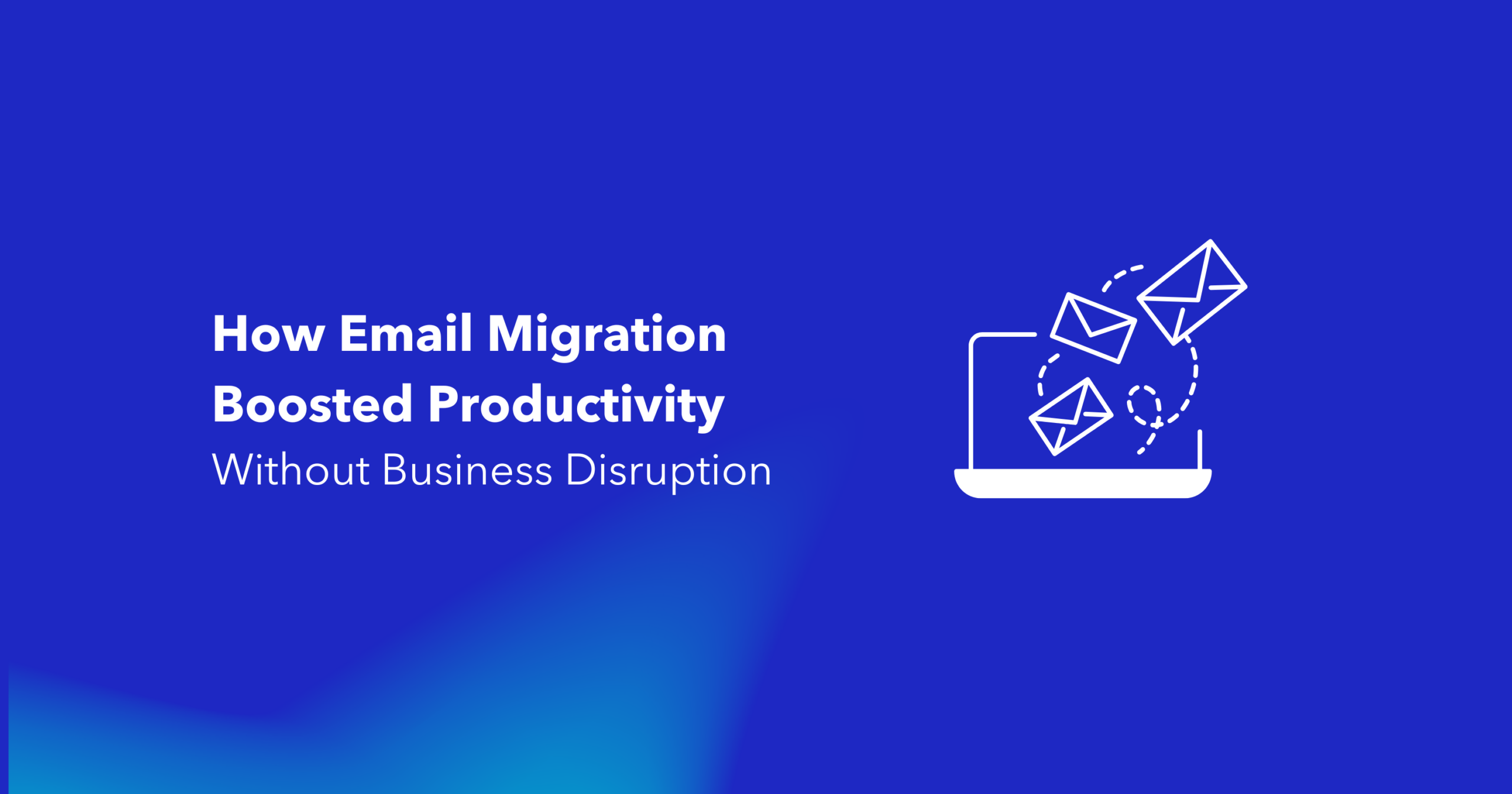 How Email Migration Boosted Productivity
Without Business Disruption